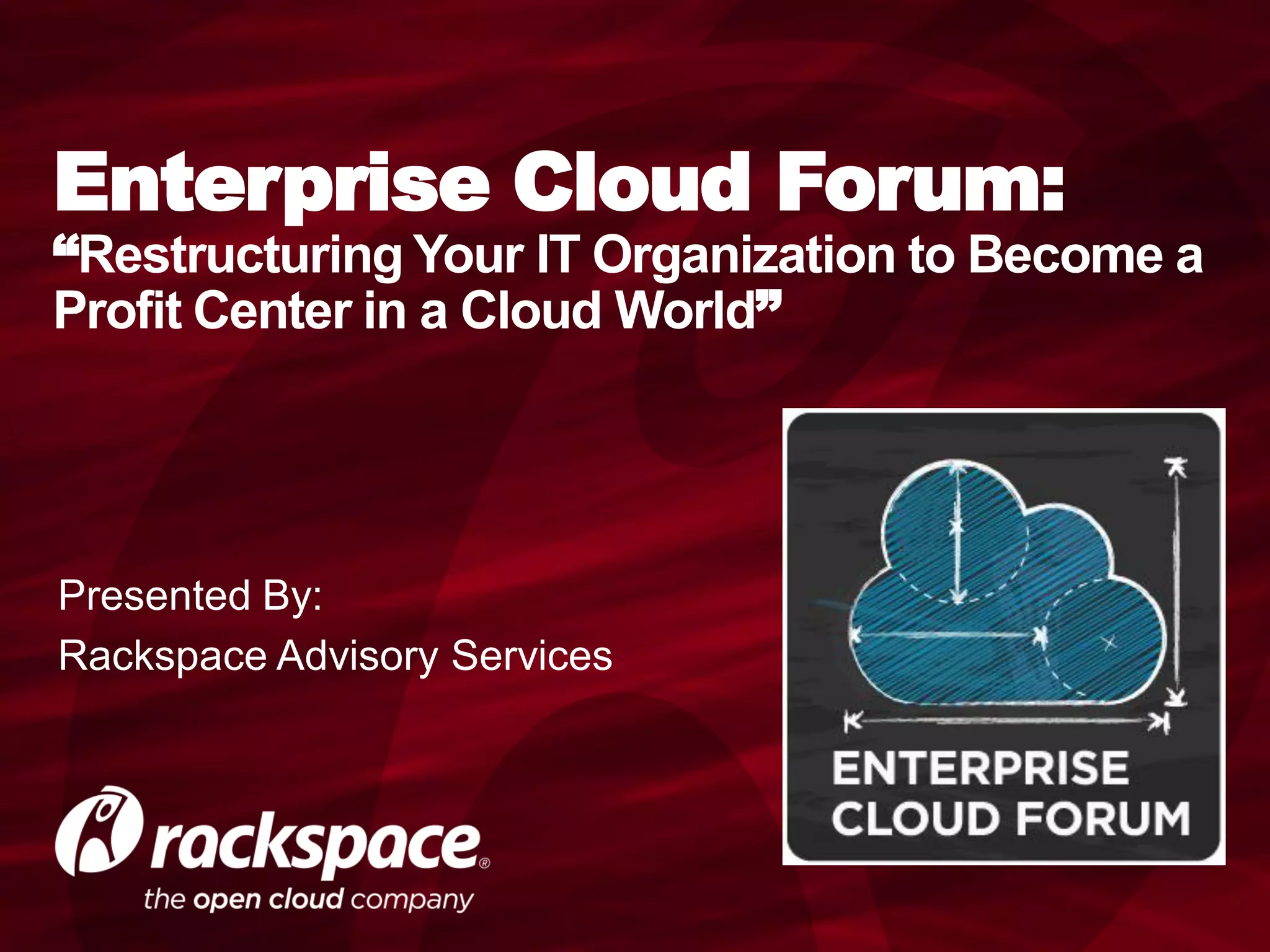 Enterprise Cloud Forum:
“Restructuring Your IT Organization to Become a Profit Center in a Cloud World”

Presented By:
Rackspace Advisory Services

ENTERPRISE CLOUD FORUM

rackspace®
the open cloud company